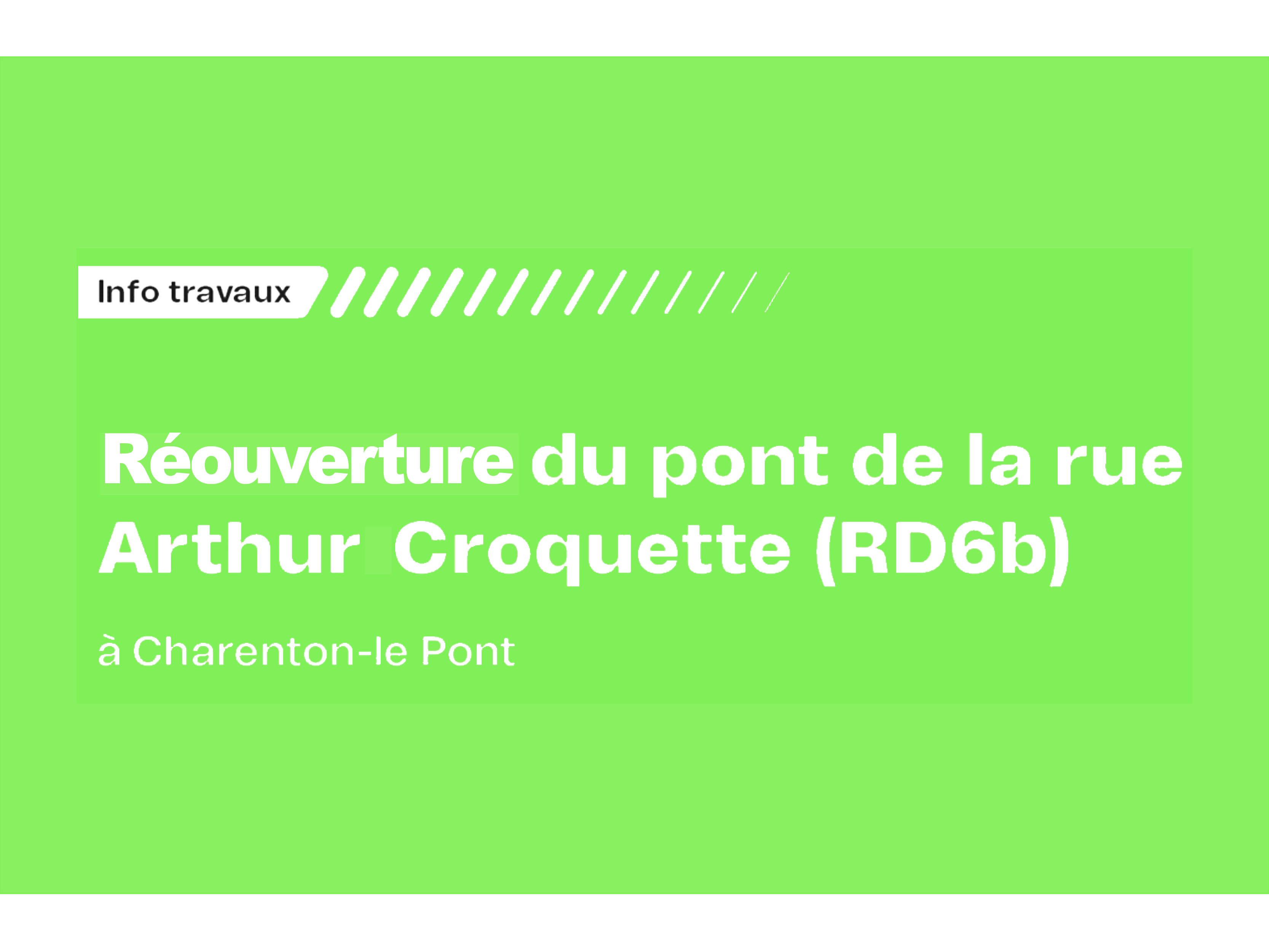 Info travaux

Réouverture du pont de la rue Arthur Croquette (RD6b)

à Charenton-le Pont